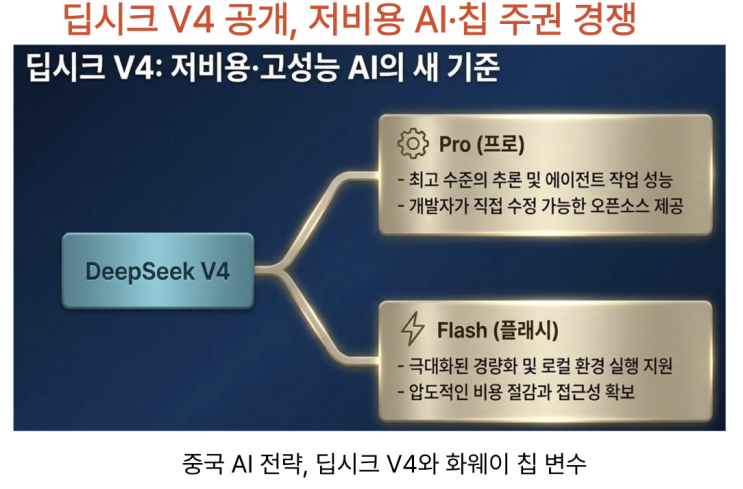 딥시크 V4 공개, 저비용 AI·칩 주권 경쟁

딥시크 V4: 저비용·고성능 AI의 새 기준

DeepSeek V4

Pro (프로)

- 최고 수준의 추론 및 에이전트 작업 성능
- 개발자가 직접 수정 가능한 오픈소스 제공

Flash (플래시)

- 극대화된 경량화 및 로컬 환경 실행 지원
- 압도적인 비용 절감과 접근성 확보

중국 AI 전략, 딥시크 V4와 화웨이 칩 변수